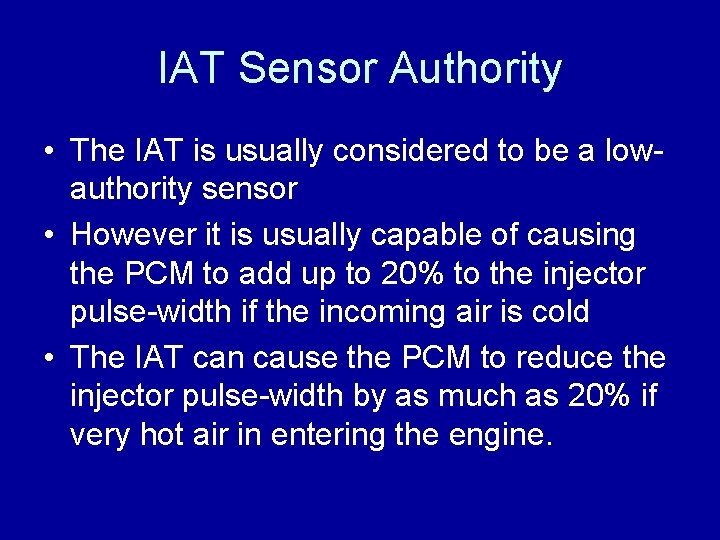 IAT Sensor Authority

• The IAT is usually considered to be a low-authority sensor
• However it is usually capable of causing the PCM to add up to 20% to the injector pulse-width if the incoming air is cold
• The IAT can cause the PCM to reduce the injector pulse-width by as much as 20% if very hot air in entering the engine.